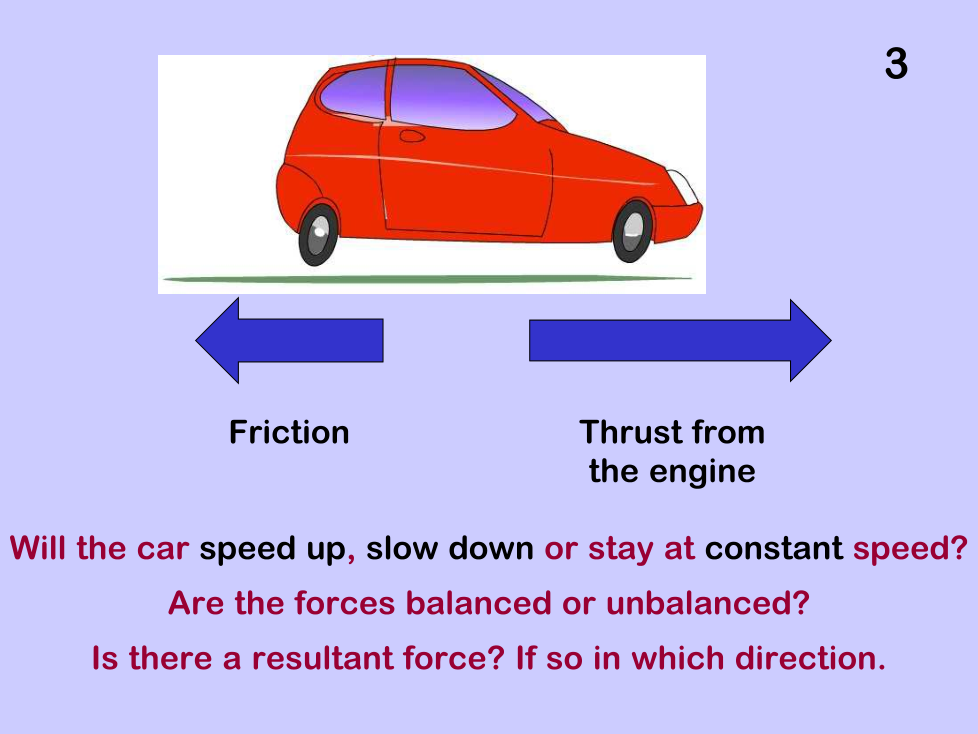 3

Friction

Thrust from the engine

Will the car speed up, slow down or stay at constant speed?

Are the forces balanced or unbalanced?

Is there a resultant force? If so in which direction.